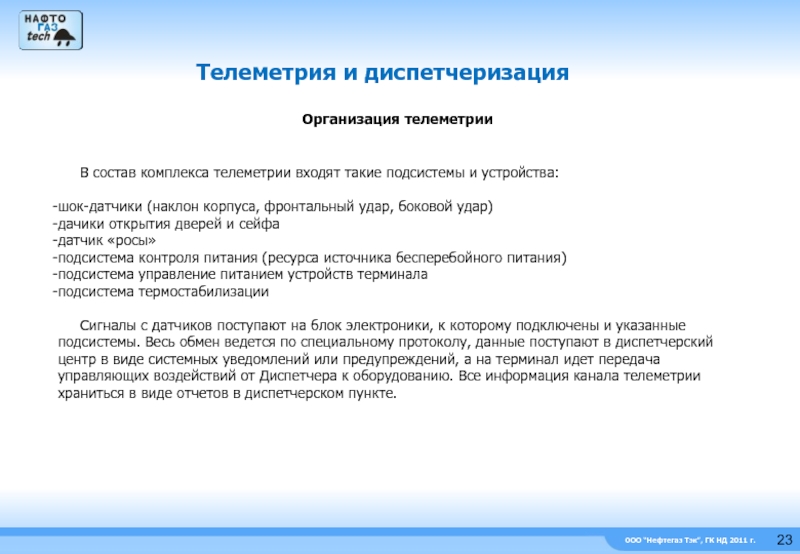 НАФТО
ГАЗ
tech

Телеметрия и диспетчеризация

Организация телеметрии

В состав комплекса телеметрии входят такие подсистемы и устройства:

-шок-датчики (наклон корпуса, фронтальный удар, боковой удар)
-дачики открытия дверей и сейфа
-датчик «росы»
-подсистема контроля питания (ресурса источника бесперебойного питания)
-подсистема управление питанием устройств терминала
-подсистема термостабилизации

Сигналы с датчиков поступают на блок электроники, к которому подключены и указанные подсистемы. Весь обмен ведется по специальному протоколу, данные поступают в диспетчерский центр в виде системных уведомлений или предупреждений, а на терминал идет передача управляющих воздействий от Диспетчера к оборудованию. Все информация канала телеметрии храниться в виде отчетов в диспетчерском пункте.

ООО "Нефтегаз Тэк", ГК НД 2011 г. 23